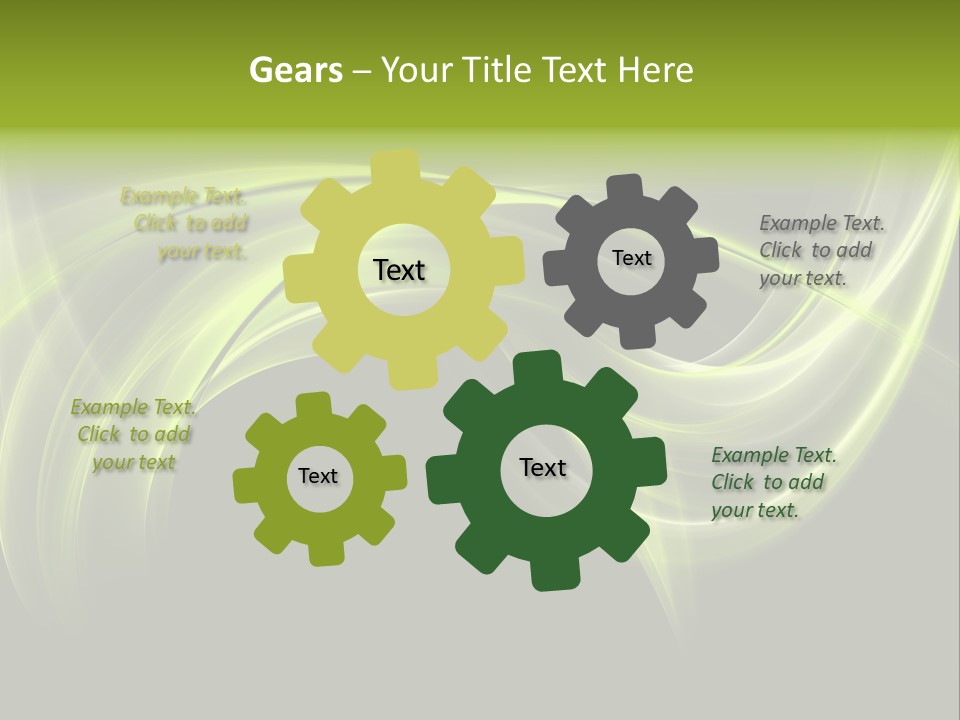 Gears – Your Title Text Here

Example Text. Click to add your text.

Text

Text

Example Text. Click to add your text.

Example Text. Click to add your text

Text

Text

Example Text. Click to add your text.